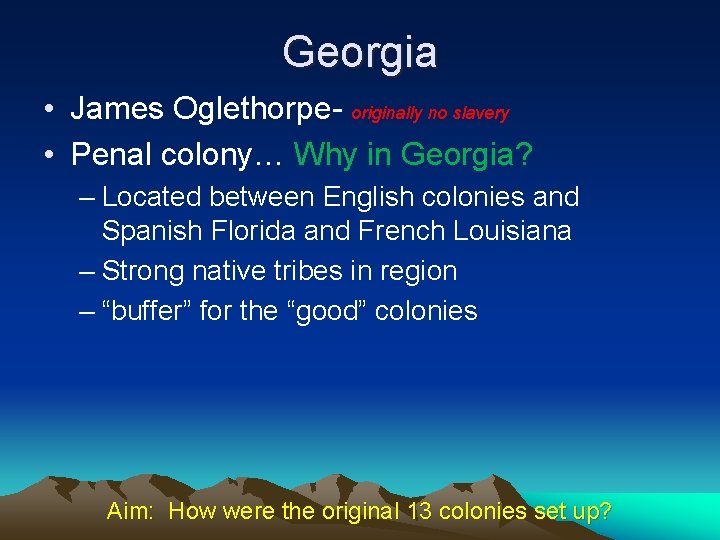 Georgia

• James Oglethorpe- originally no slavery
• Penal colony… Why in Georgia?
– Located between English colonies and Spanish Florida and French Louisiana
– Strong native tribes in region
– “buffer” for the “good” colonies

Aim: How were the original 13 colonies set up?